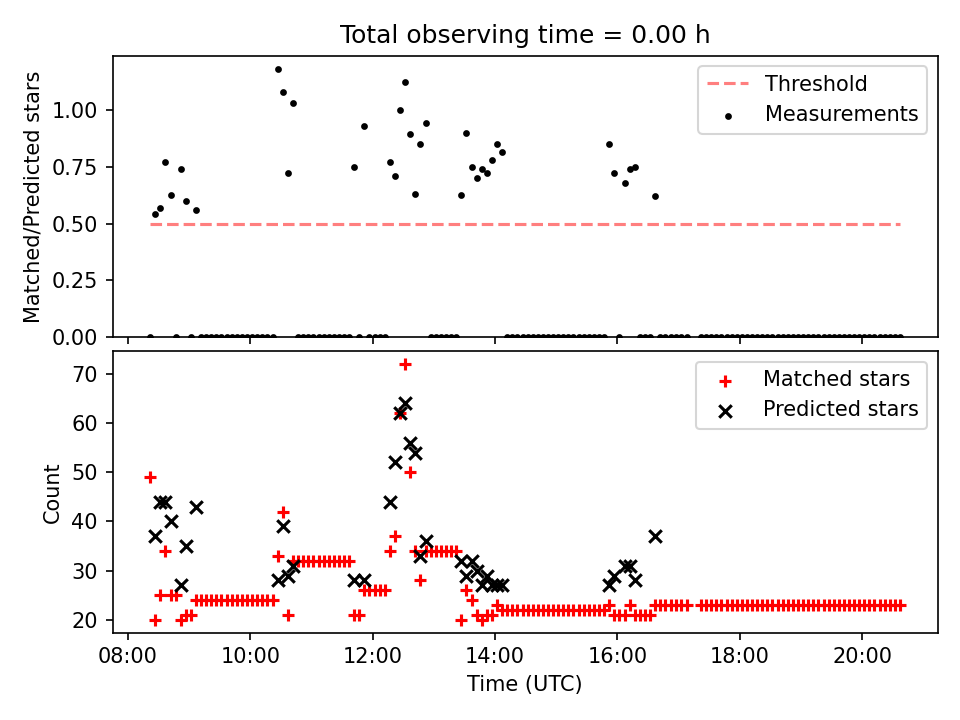 Total observing time = 0.00 h

Matched/Predicted stars

1.00
0.75
0.50
0.25
0.00

Threshold
Measurements

Count

70
60
50
40
30
20

Matched stars
Predicted stars

08:00
10:00
12:00
14:00
16:00
18:00
20:00

Time (UTC)